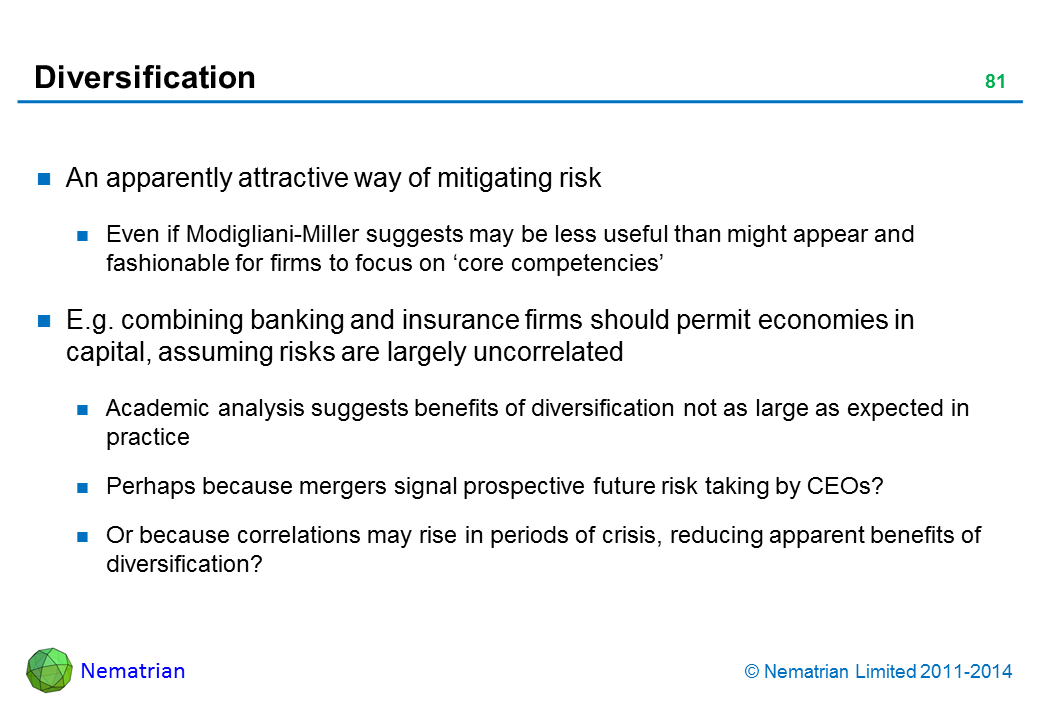 Diversification

81

An apparently attractive way of mitigating risk

Even if Modigliani-Miller suggests may be less useful than might appear and fashionable for firms to focus on ‘core competencies’

E.g. combining banking and insurance firms should permit economies in capital, assuming risks are largely uncorrelated

Academic analysis suggests benefits of diversification not as large as expected in practice

Perhaps because mergers signal prospective future risk taking by CEOs?

Or because correlations may rise in periods of crisis, reducing apparent benefits of diversification?

Nematrian

© Nematrian Limited 2011-2014